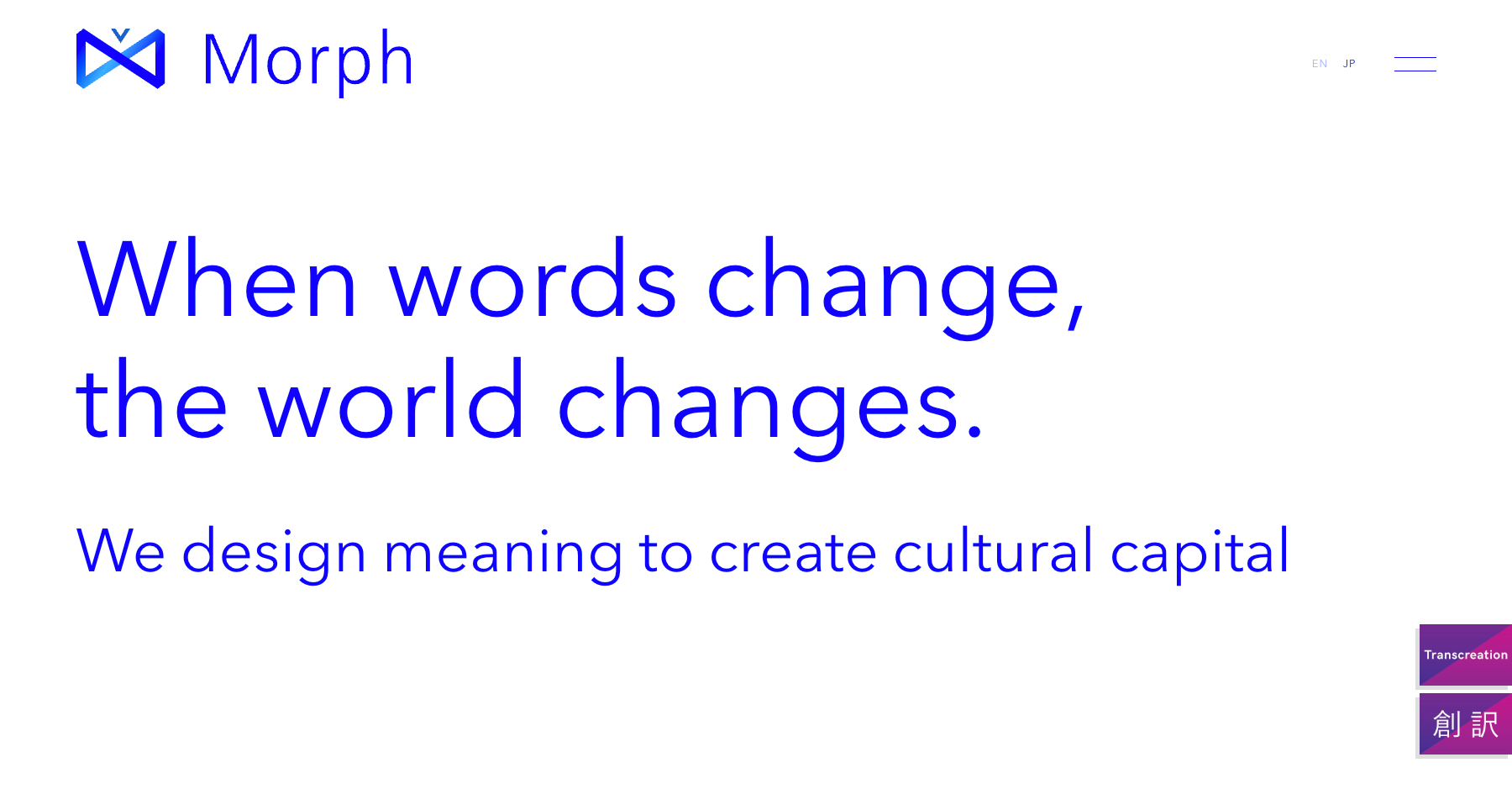 Morph

EN JP

When words change,
the world changes.

We design meaning to create cultural capital

Transcreation

創訳